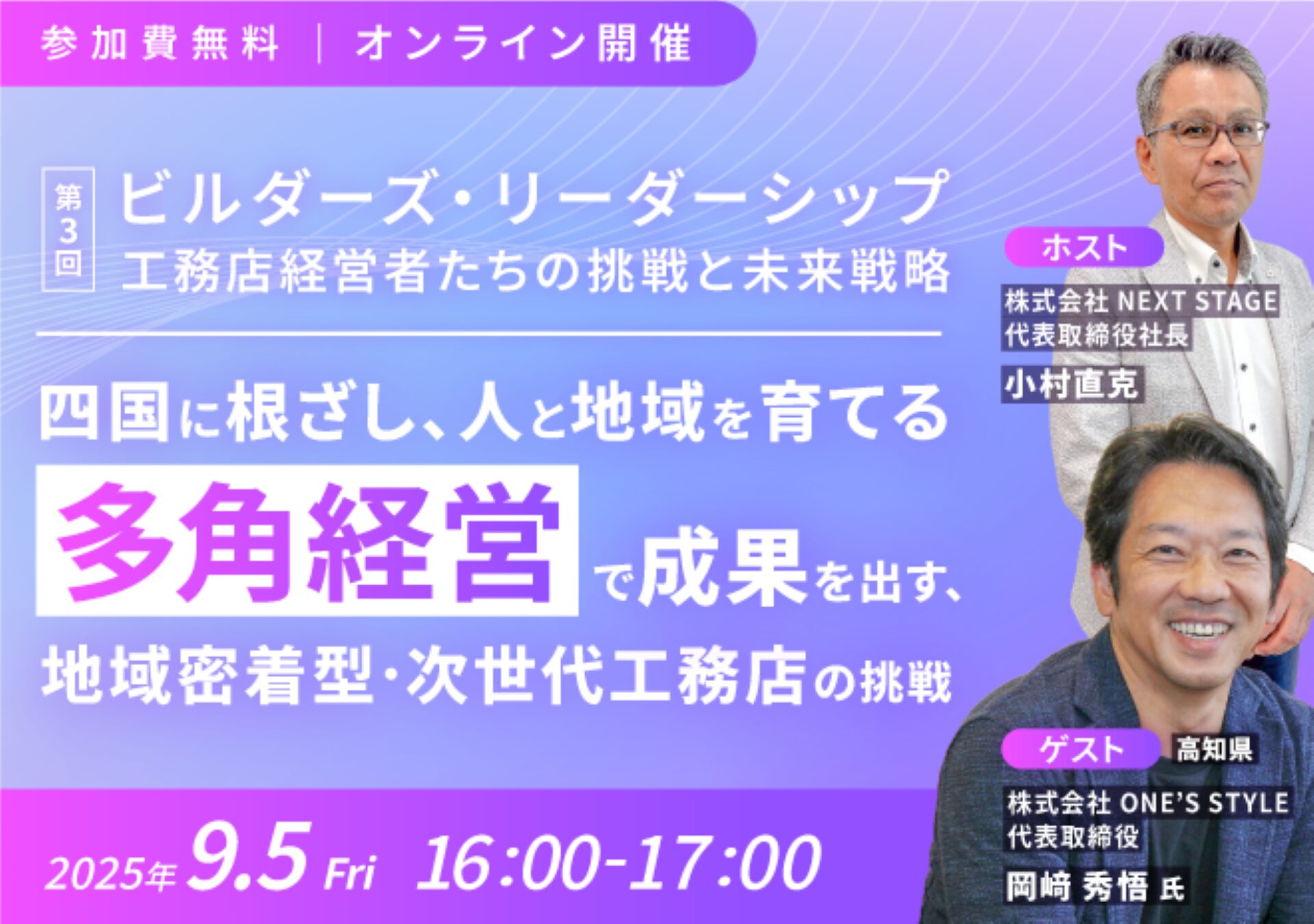 参加費無料 | オンライン開催

第3回

ビルダーズ・リーダーシップ
工務店経営者たちの挑戦と未来戦略

四国に根ざし、人と地域を育てる
多角経営で成果を出す、
地域密着型・次世代工務店の挑戦

2025年9.5 Fri 16:00-17:00

ホスト
株式会社 NEXT STAGE
代表取締役社長
小村直克

ゲスト 高知県
株式会社 ONE'S STYLE
代表取締役
岡﨑 秀悟 氏